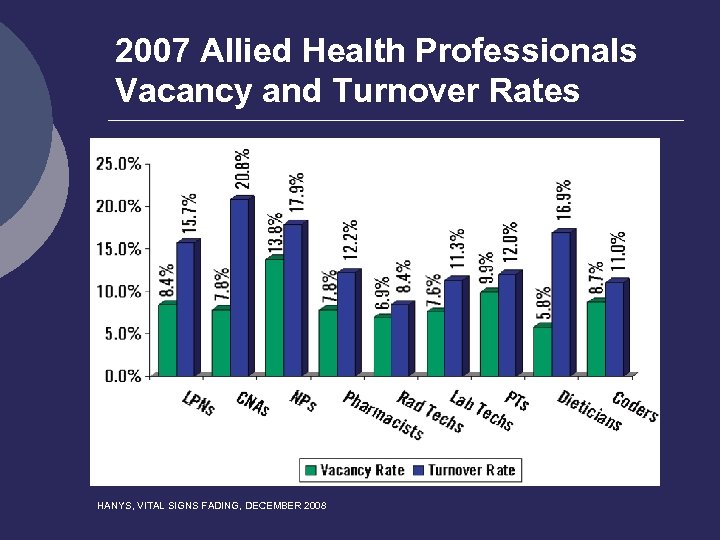 2007 Allied Health Professionals Vacancy and Turnover Rates

25.0%
20.0%
15.0%
10.0%
5.0%
0.0%

8.4% 15.7%
7.8% 20.8%
13.8% 17.9%
7.8% 12.2%
6.9% 8.4%
7.6% 11.3%
9.9% 12.0%
5.8% 16.9%
8.7% 11.0%

LPNs
CNAs
NPs
Pharmacists
Rad Techs
Lab Techs
PTs
Dieticians
Coders

Vacancy Rate
Turnover Rate

HANYS, VITAL SIGNS FADING, DECEMBER 2008